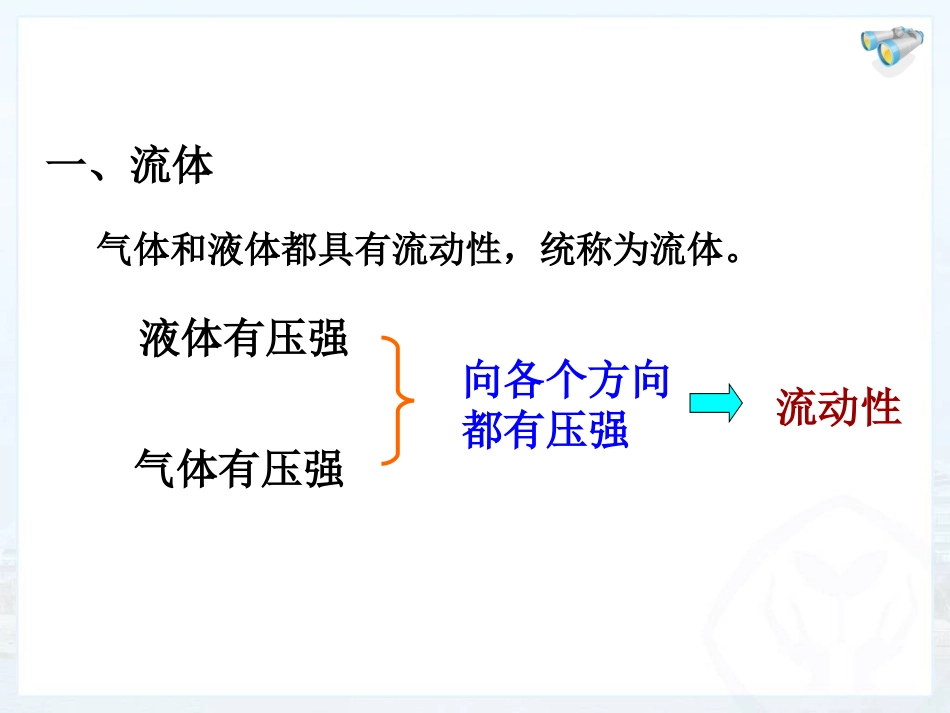 一、流体

气体和液体都具有流动性，统称为流体。

液体有压强

气体有压强

向各个方向都有压强

流动性